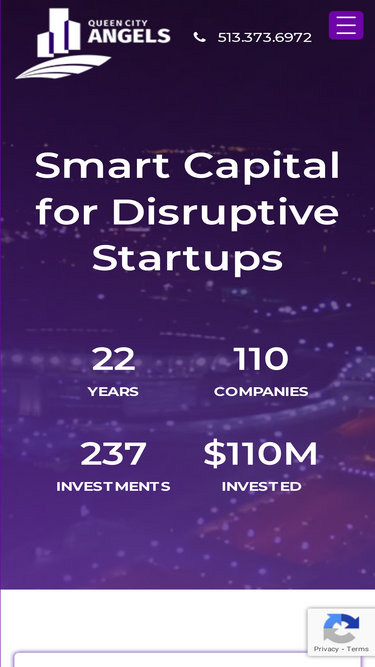 QUEEN CITY
ANGELS

513.373.6972

Smart Capital for Disruptive Startups

22
YEARS

110
COMPANIES

237
INVESTMENTS

$110M
INVESTED

Privacy - Terms